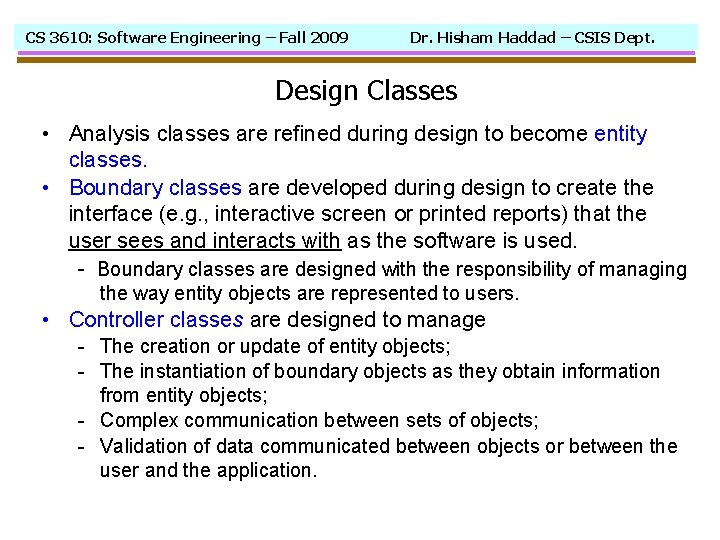 CS 3610: Software Engineering – Fall 2009 Dr. Hisham Haddad – CSIS Dept.

Design Classes

• Analysis classes are refined during design to become entity classes.

• Boundary classes are developed during design to create the interface (e.g., interactive screen or printed reports) that the user sees and interacts with as the software is used.

- Boundary classes are designed with the responsibility of managing the way entity objects are represented to users.

• Controller classes are designed to manage

- The creation or update of entity objects;
- The instantiation of boundary objects as they obtain information from entity objects;
- Complex communication between sets of objects;
- Validation of data communicated between objects or between the user and the application.